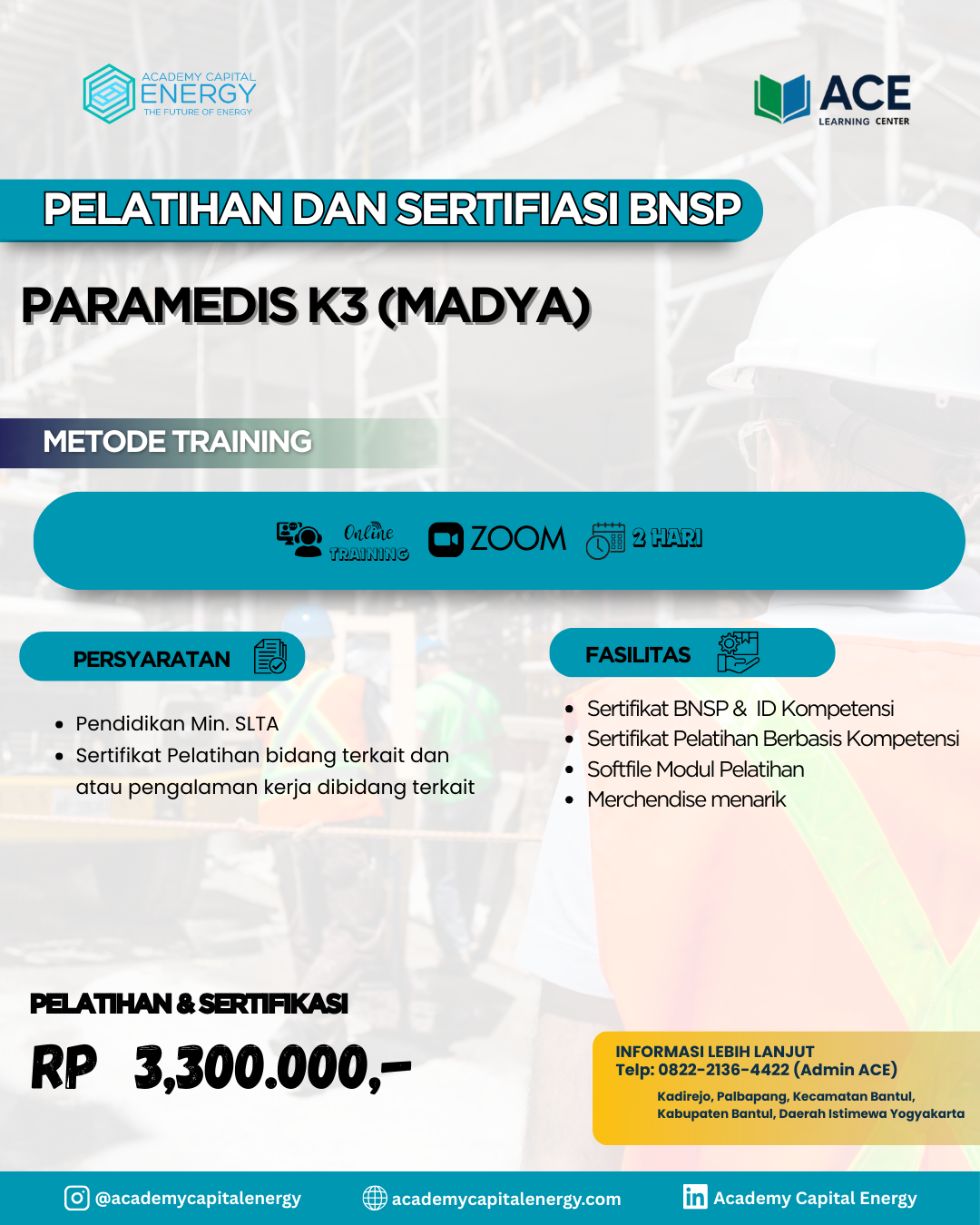 ACADEMY CAPITAL
ENERGY
THE FUTURE OF ENERGY

ACE
LEARNING CENTER

PELATIHAN DAN SERTIFIASI BNSP

PARAMEDIS K3 (MADYA)

METODE TRAINING

Online TRAINING
ZOOM
2 HARI

PERSYARATAN

- Pendidikan Min. SLTA
- Sertifikat Pelatihan bidang terkait dan atau pengalaman kerja dibidang terkait

FASILITAS

- Sertifikat BNSP & ID Kompetensi
- Sertifikat Pelatihan Berbasis Kompetensi
- Softfile Modul Pelatihan
- Merchendise menarik

PELATIHAN & SERTIFIKASI
RP 3,300.000,-

INFORMASI LEBIH LANJUT
Telp: 0822-2136-4422 (Admin ACE)
Kadirejo, Palbapang, Kecamatan Bantul, Kabupaten Bantul, Daerah Istimewa Yogyakarta

@academycapitalenergy
academycapitalenergy.com
Academy Capital Energy